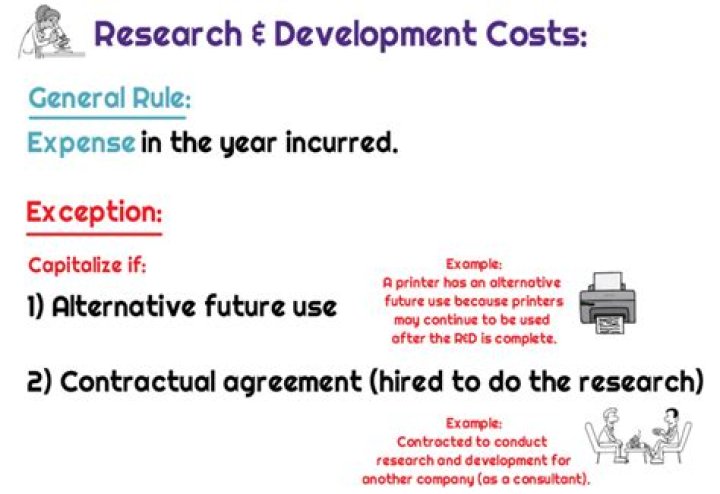 Research & Development Costs:

General Rule:

Expense in the year incurred.

Exception:

Capitalize if:

1) Alternative future use

Example:
A printer has an alternative future use because printers may continue to be used after the R&D is complete.

2) Contractual agreement (hired to do the research)

Example:
Contracted to conduct research and development for another company (as a consultant).